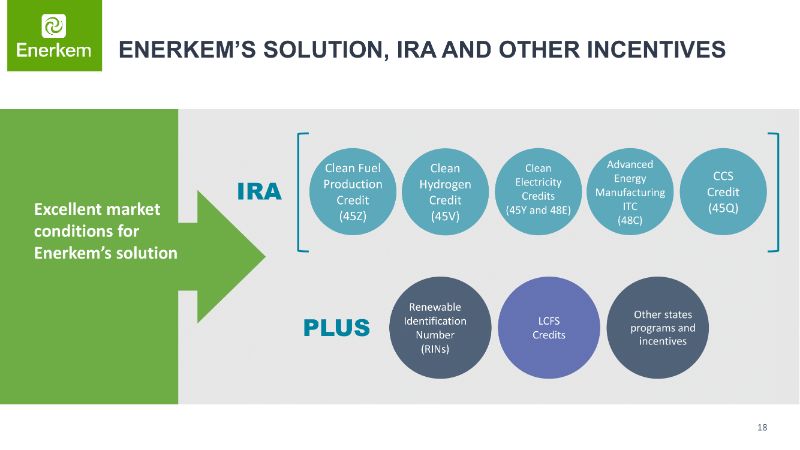 Enerkem

ENERKEM'S SOLUTION, IRA AND OTHER INCENTIVES

Excellent market conditions for Enerkem's solution

IRA

Clean Fuel Production Credit (45Z)

Clean Hydrogen Credit (45V)

Clean Electricity Credits (45Y and 48E)

Advanced Energy Manufacturing ITC (48C)

CCS Credit (45Q)

PLUS

Renewable Identification Number (RINs)

LCFS Credits

Other states programs and incentives

18